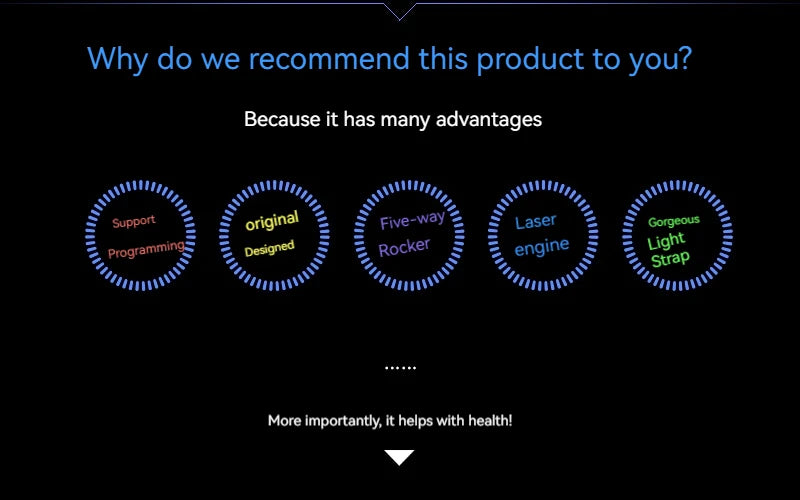 Why do we recommend this product to you?

Because it has many advantages

Support Programming

original Designed

Five-way Rocker

Laser engine

Gorgeous Light Strap

……

More importantly, it helps with health!